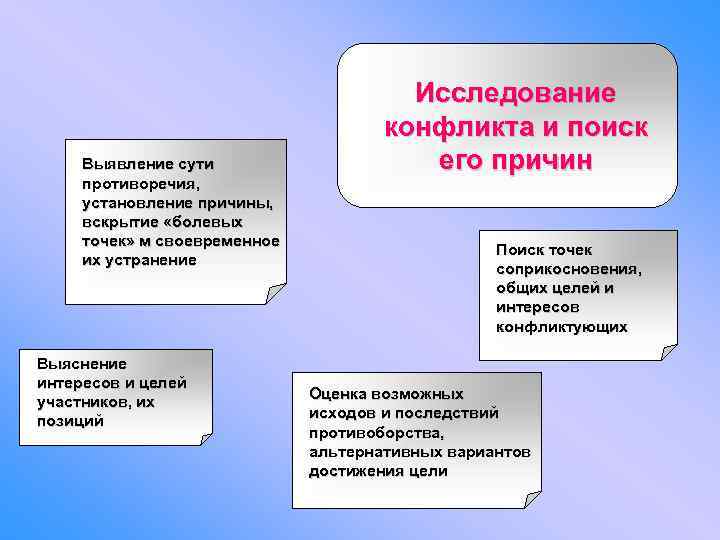 Исследование конфликта и поиск его причин

Выявление сути противоречия, установление причины, вскрытие «болевых точек» м своевременное их устранение

Поиск точек соприкосновения, общих целей и интересов конфликтующих

Выяснение интересов и целей участников, их позиций

Оценка возможных исходов и последствий противоборства, альтернативных вариантов достижения цели